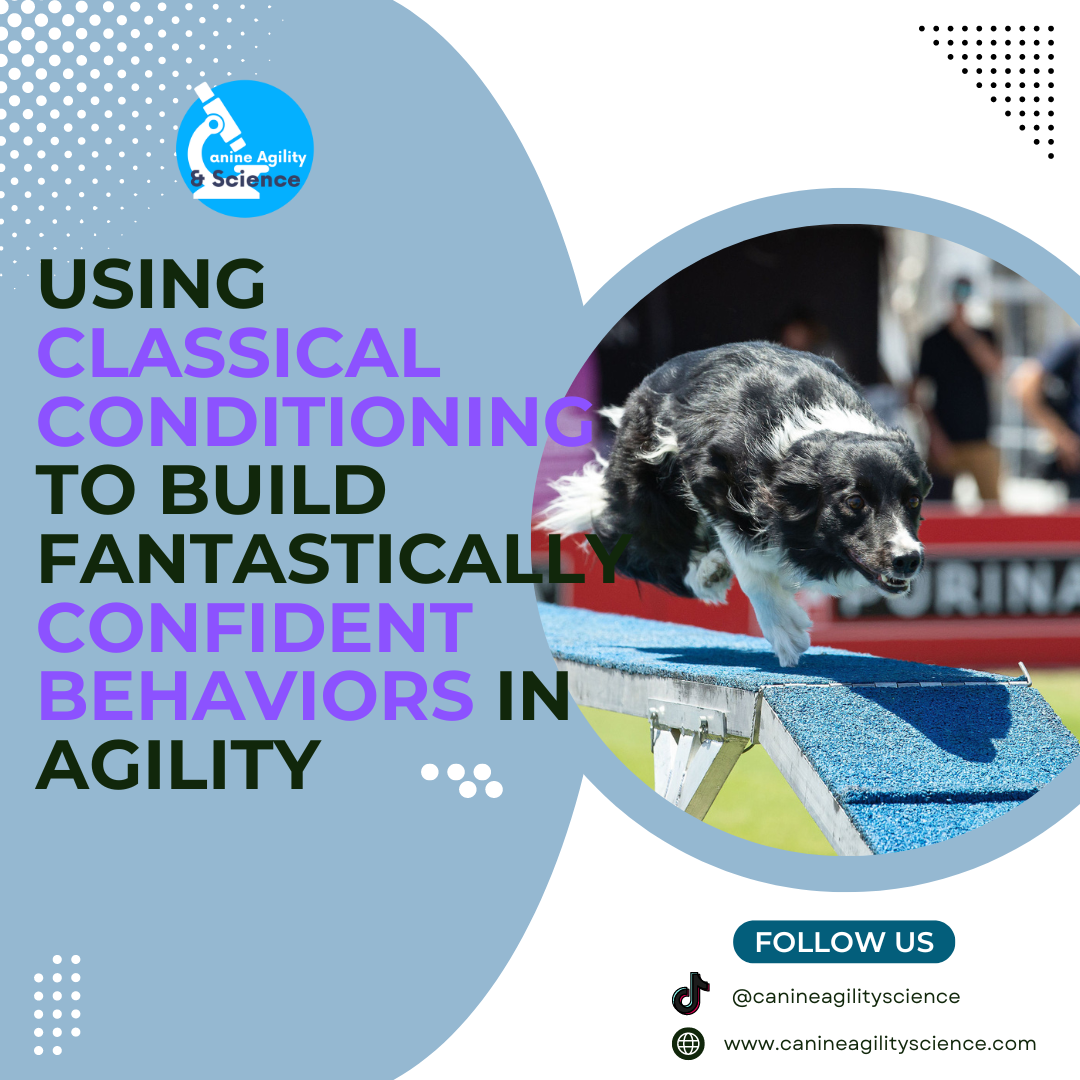 Canine Agility & Science

USING CLASSICAL CONDITIONING TO BUILD FANTASTICALLY CONFIDENT BEHAVIORS IN AGILITY

PURINA

FOLLOW US

@canineagilityscience

www.canineagilityscience.com